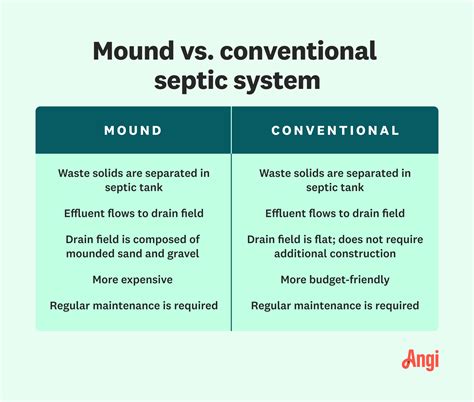 Mound vs. conventional septic system

| MOUND | CONVENTIONAL |
|---|---|
| Waste solids are separated in septic tank | Waste solids are separated in septic tank |
| Effluent flows to drain field | Effluent flows to drain field |
| Drain field is composed of mounded sand and gravel | Drain field is flat; does not require additional construction |
| More expensive | More budget-friendly |
| Regular maintenance is required | Regular maintenance is required |

Angi